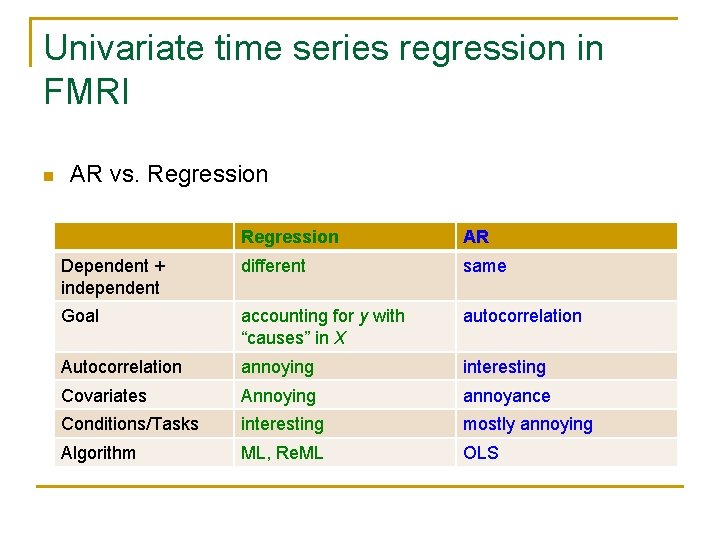 Univariate time series regression in FMRI

AR vs. Regression

| | Regression | AR |
|---|---|---|
| Dependent + independent | different | same |
| Goal | accounting for $y$ with "causes" in $X$ | autocorrelation |
| Autocorrelation | annoying | interesting |
| Covariates | Annoying | annoyance |
| Conditions/Tasks | interesting | mostly annoying |
| Algorithm | ML, ReML | OLS |